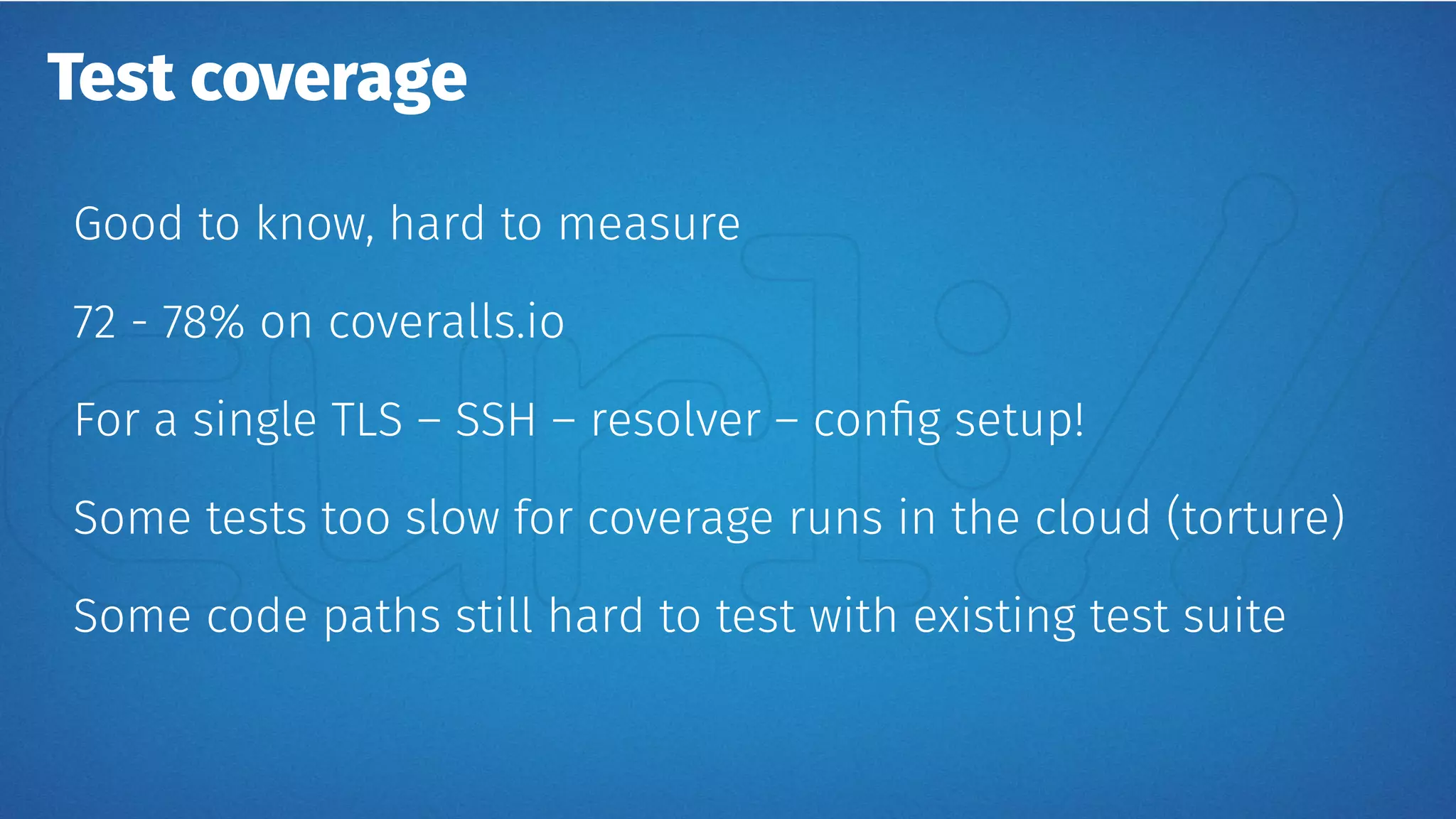 Test coverage

Good to know, hard to measure

72 - 78% on coveralls.io

For a single TLS – SSH – resolver – config setup!

Some tests too slow for coverage runs in the cloud (torture)

Some code paths still hard to test with existing test suite